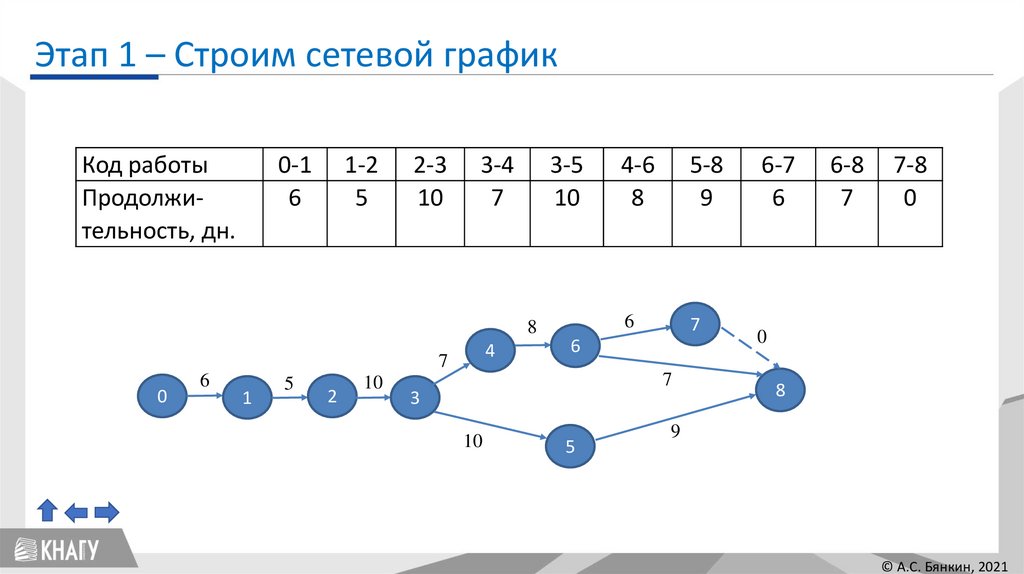 Этап 1 – Строим сетевой график

| Код работы | 0-1 | 1-2 | 2-3 | 3-4 | 3-5 | 4-6 | 5-8 | 6-7 | 6-8 | 7-8 |
|---|---|---|---|---|---|---|---|---|---|---|
| Продолжительность, дн. | 6 | 5 | 10 | 7 | 10 | 8 | 9 | 6 | 7 | 0 |

0
6
1
5
2
10
3
7
4
8
6
6
7
0
7
8
10
5
9

КНАГУ

© А.С. Бянкин, 2021